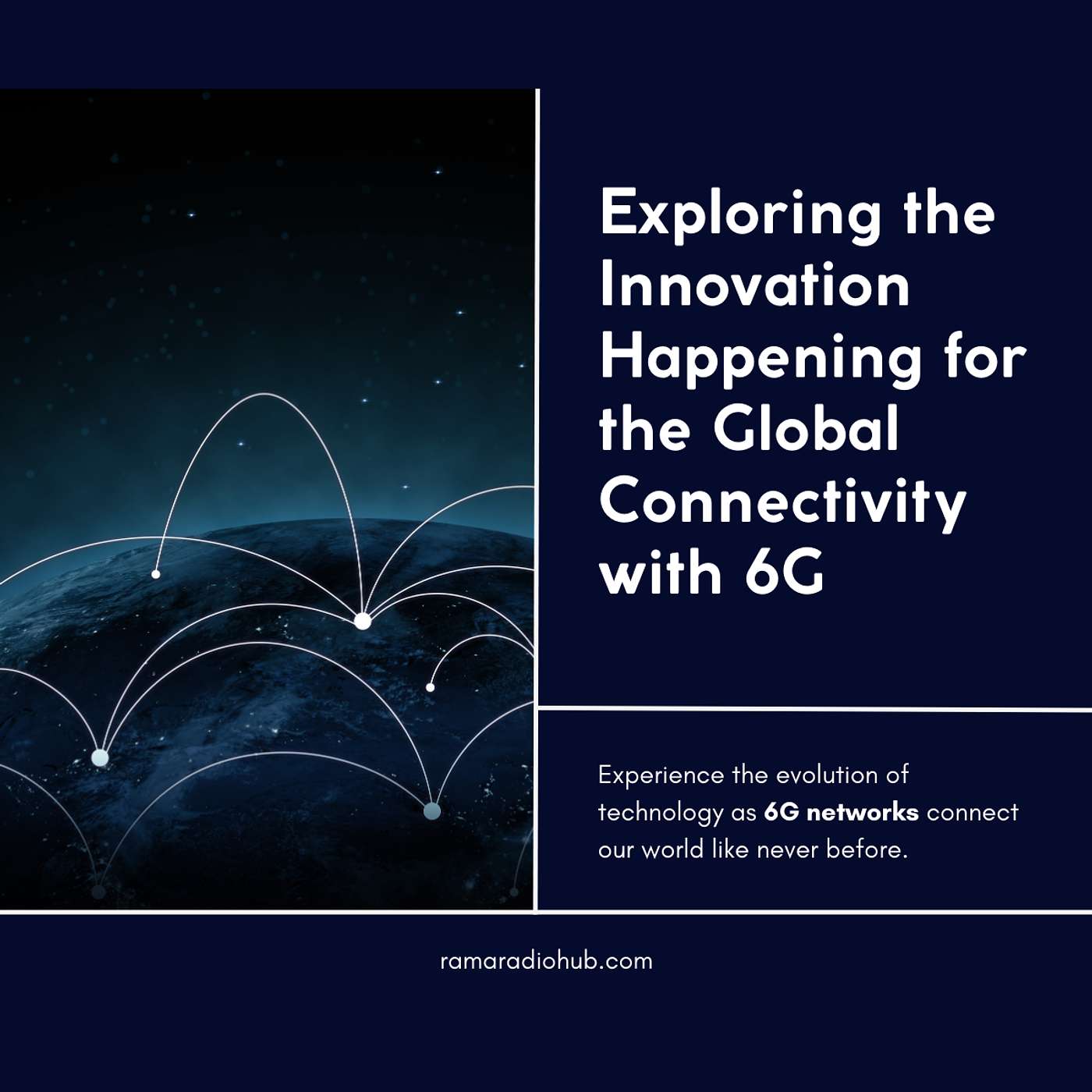 Exploring the Innovation Happening for the Global Connectivity with 6G

Experience the evolution of technology as 6G networks connect our world like never before.

ramaradiohub.com